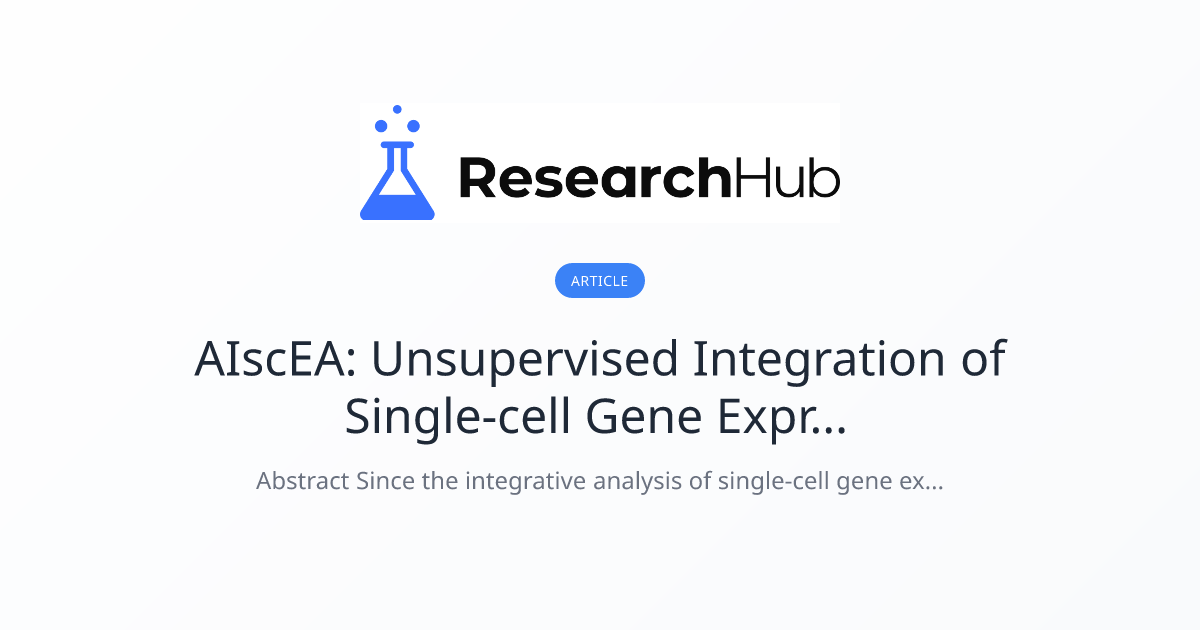 ResearchHub

ARTICLE

AIscEA: Unsupervised Integration of Single-cell Gene Expr...

Abstract Since the integrative analysis of single-cell gene ex...